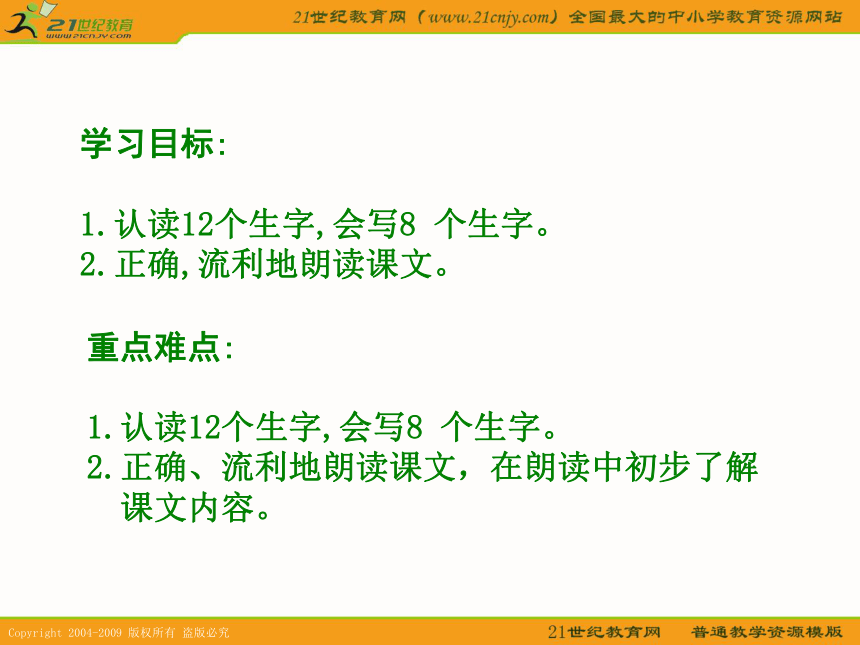 21世纪教育
www.21cnjy.com

21世纪教育网（www.21cnjy.com）全国最大的中小学教育资源网站

学习目标:

1.认读12个生字,会写8 个生字。
2.正确,流利地朗读课文。

重点难点:

1.认读12个生字,会写8 个生字。
2.正确、流利地朗读课文，在朗读中初步了解课文内容。

Copyright 2004-2009 版权所有 盗版必究

21世纪教育网 普通教学资源模版